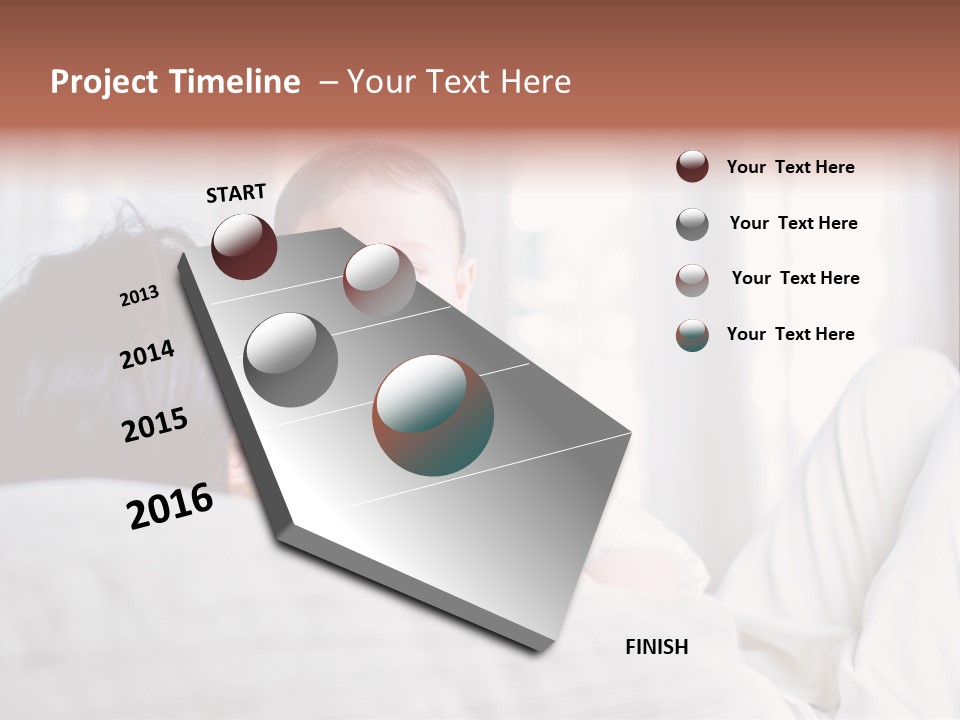 Project Timeline – Your Text Here

START

2013

2014

2015

2016

FINISH

Your Text Here

Your Text Here

Your Text Here

Your Text Here